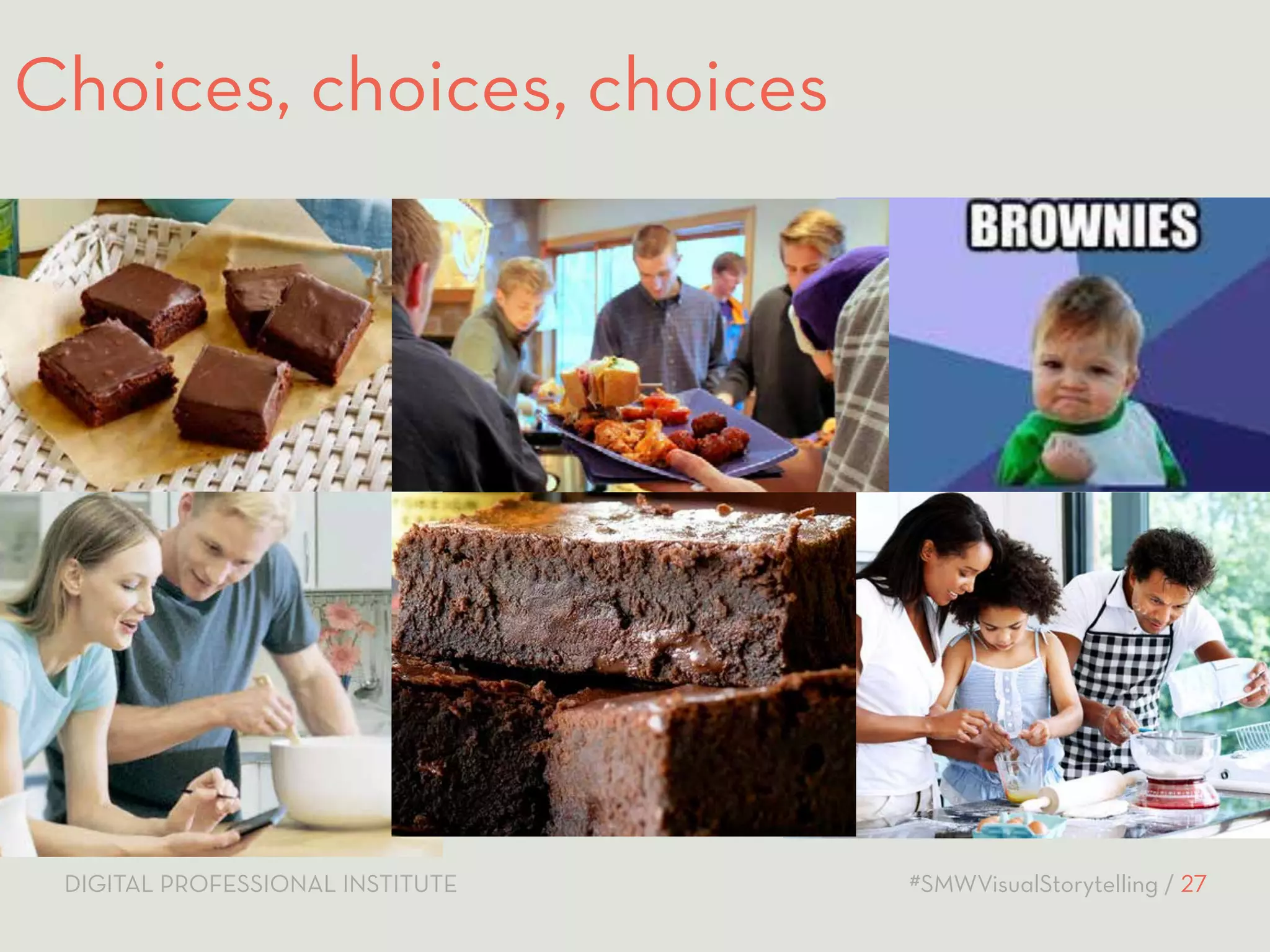 Choices, choices, choices

BROWNIES

DIGITAL PROFESSIONAL INSTITUTE

#SMWVisualStorytelling / 27